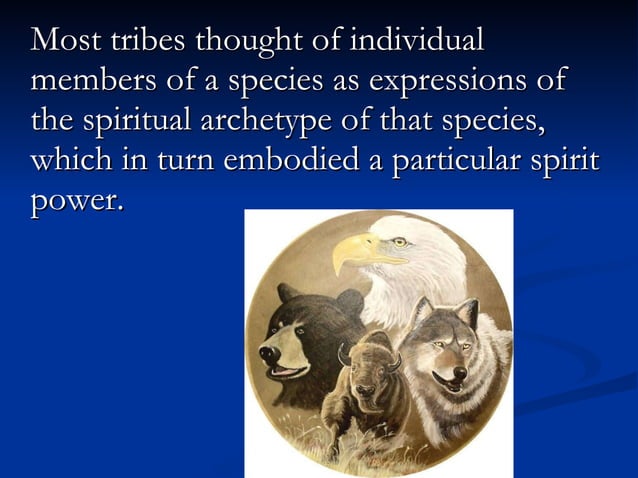 Most tribes thought of individual members of a species as expressions of the spiritual archetype of that species, which in turn embodied a particular spirit power.